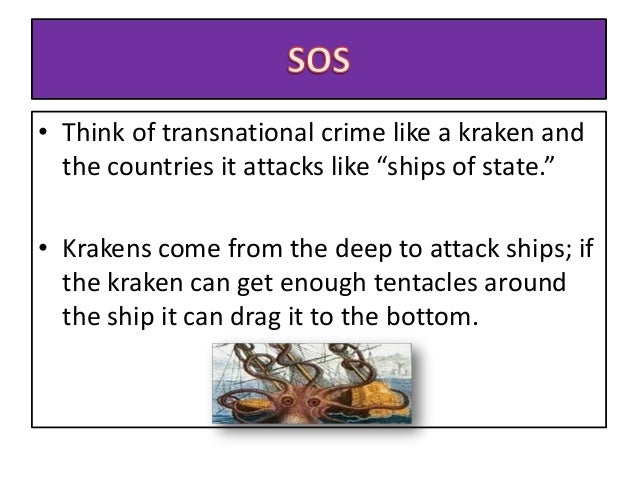 SOS

• Think of transnational crime like a kraken and the countries it attacks like “ships of state.”

• Krakens come from the deep to attack ships; if the kraken can get enough tentacles around the ship it can drag it to the bottom.